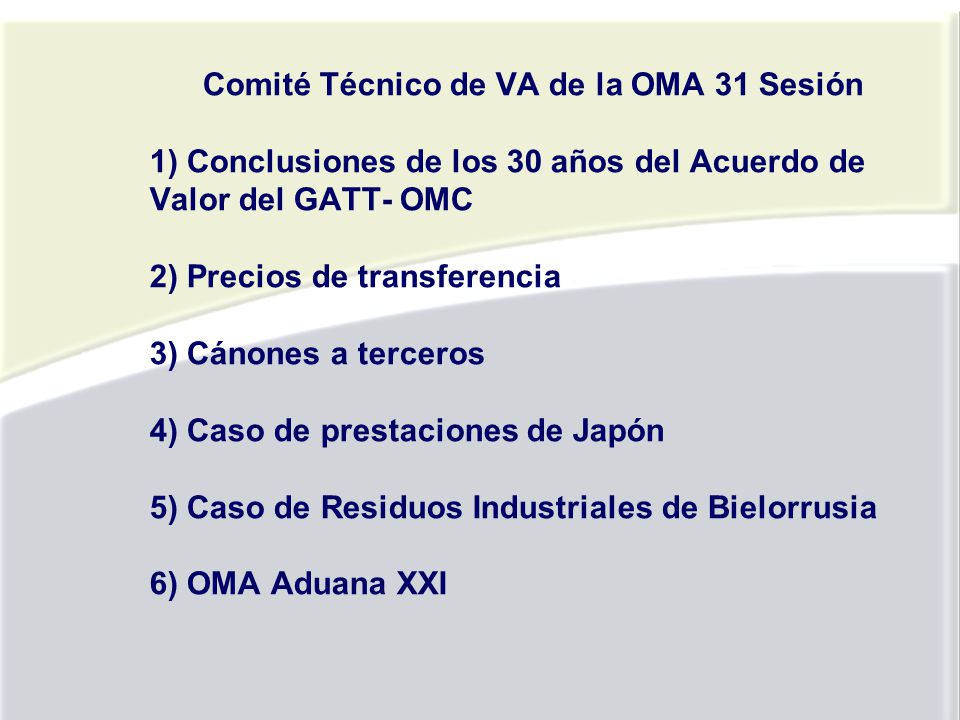 Comité Técnico de VA de la OMA 31 Sesión

1) Conclusiones de los 30 años del Acuerdo de Valor del GATT- OMC

2) Precios de transferencia

3) Cánones a terceros

4) Caso de prestaciones de Japón

5) Caso de Residuos Industriales de Bielorrusia

6) OMA Aduana XXI